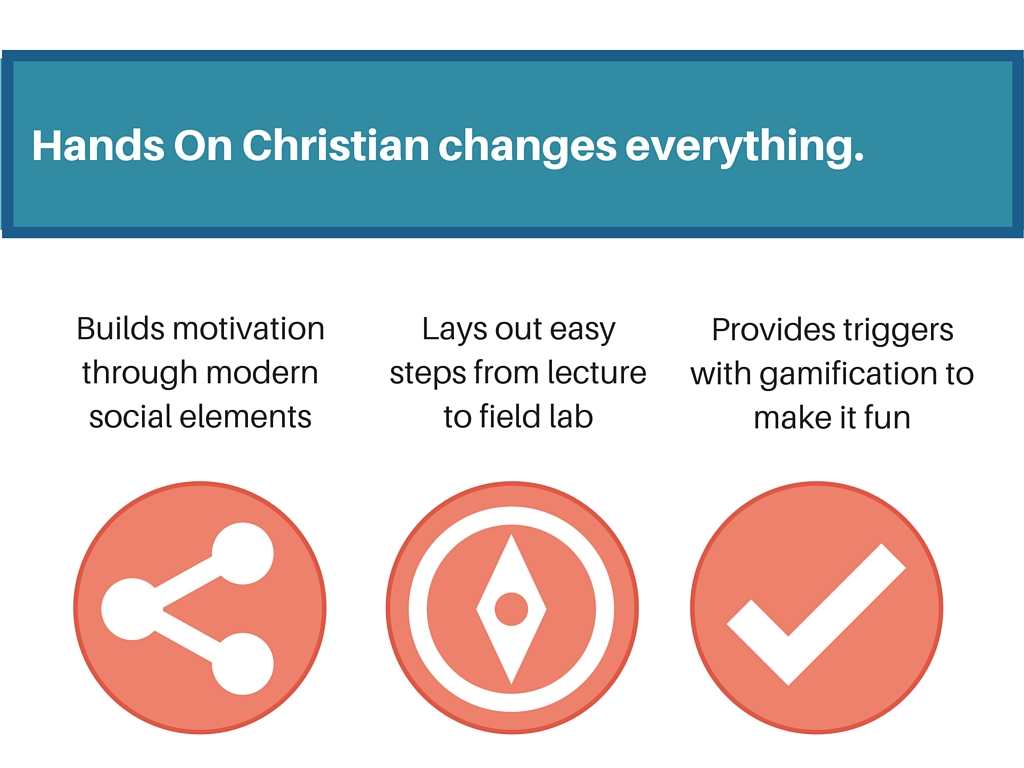 Hands On Christian changes everything.

Builds motivation through modern social elements

Lays out easy steps from lecture to field lab

Provides triggers with gamification to make it fun